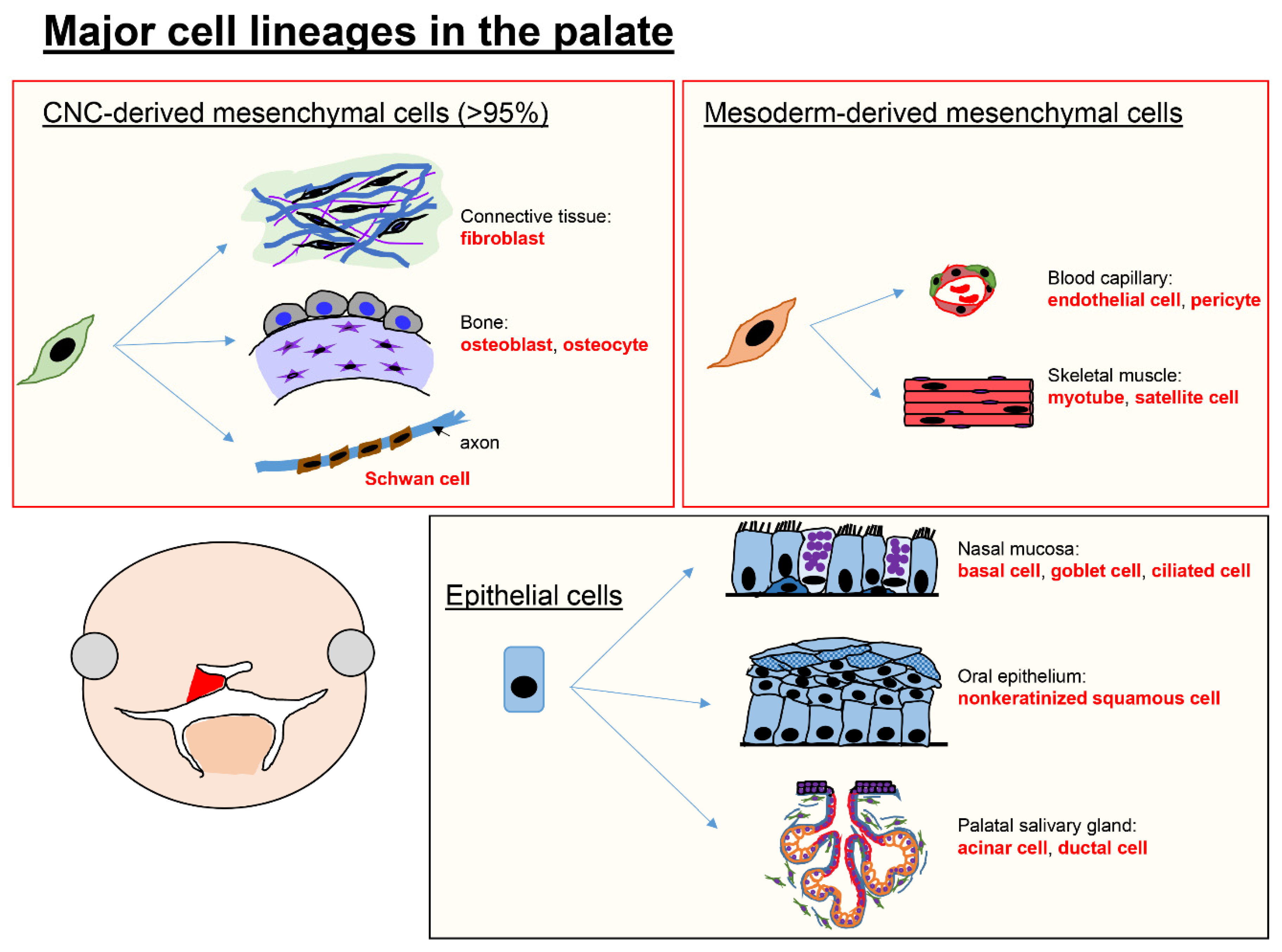 Major cell lineages in the palate

CNC-derived mesenchymal cells (>95%)

Connective tissue:
fibroblast

Bone:
osteoblast, osteocyte

axon

Schwan cell

Mesoderm-derived mesenchymal cells

Blood capillary:
endothelial cell, pericyte

Skeletal muscle:
myotube, satellite cell

Epithelial cells

Nasal mucosa:
basal cell, goblet cell, ciliated cell

Oral epithelium:
nonkeratinized squamous cell

Palatal salivary gland:
acinar cell, ductal cell